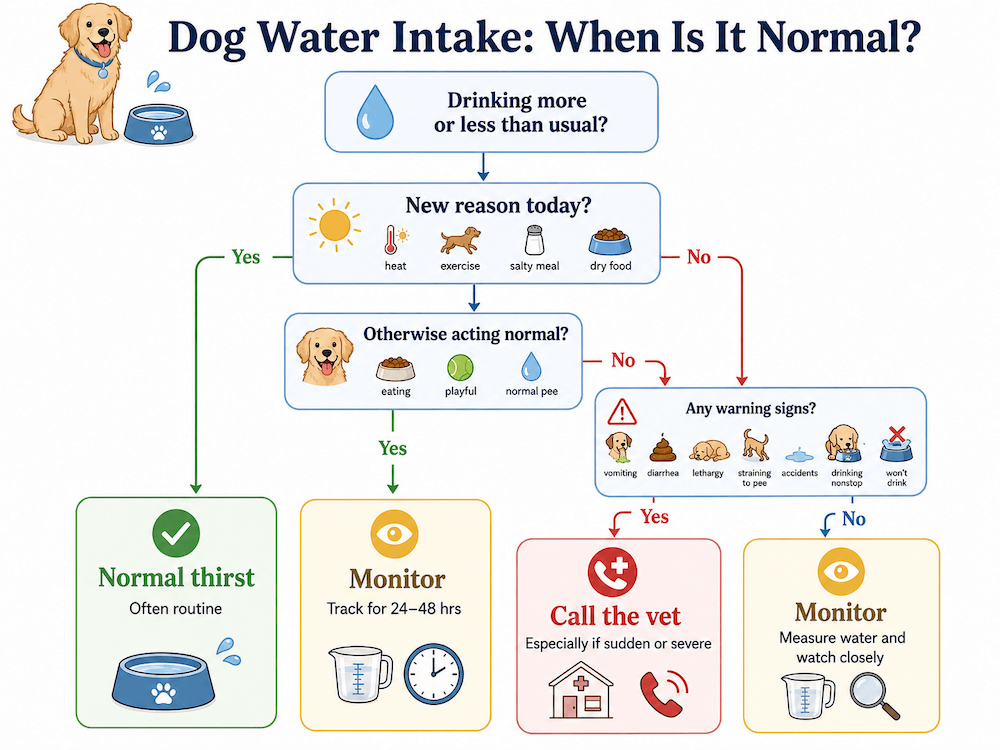 Dog Water Intake: When Is It Normal?

Drinking more or less than usual?

New reason today?

heat
exercise
salty meal
dry food

Yes

No

Otherwise acting normal?

eating
playful
normal pee

No

Yes

Any warning signs?

vomiting
diarrhea
lethargy
straining to pee
accidents
drinking nonstop
won't drink

Yes

No

Normal thirst

Often routine

Monitor

Track for 24–48 hrs

Call the vet

Especially if sudden or severe

Monitor

Measure water and watch closely